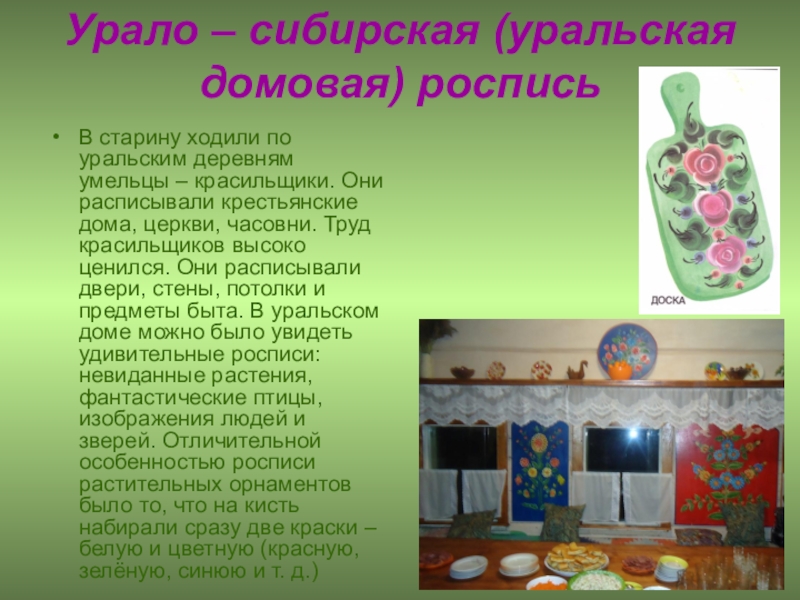 Урало – сибирская (уральская домовая) роспись

• В старину ходили по уральским деревням умельцы – красильщики. Они расписывали крестьянские дома, церкви, часовни. Труд красильщиков высоко ценился. Они расписывали двери, стены, потолки и предметы быта. В уральском доме можно было увидеть удивительные росписи: невиданные растения, фантастические птицы, изображения людей и зверей. Отличительной особенностью росписи растительных орнаментов было то, что на кисть набирали сразу две краски – белую и цветную (красную, зелёную, синюю и т. д.)

ДОСКА